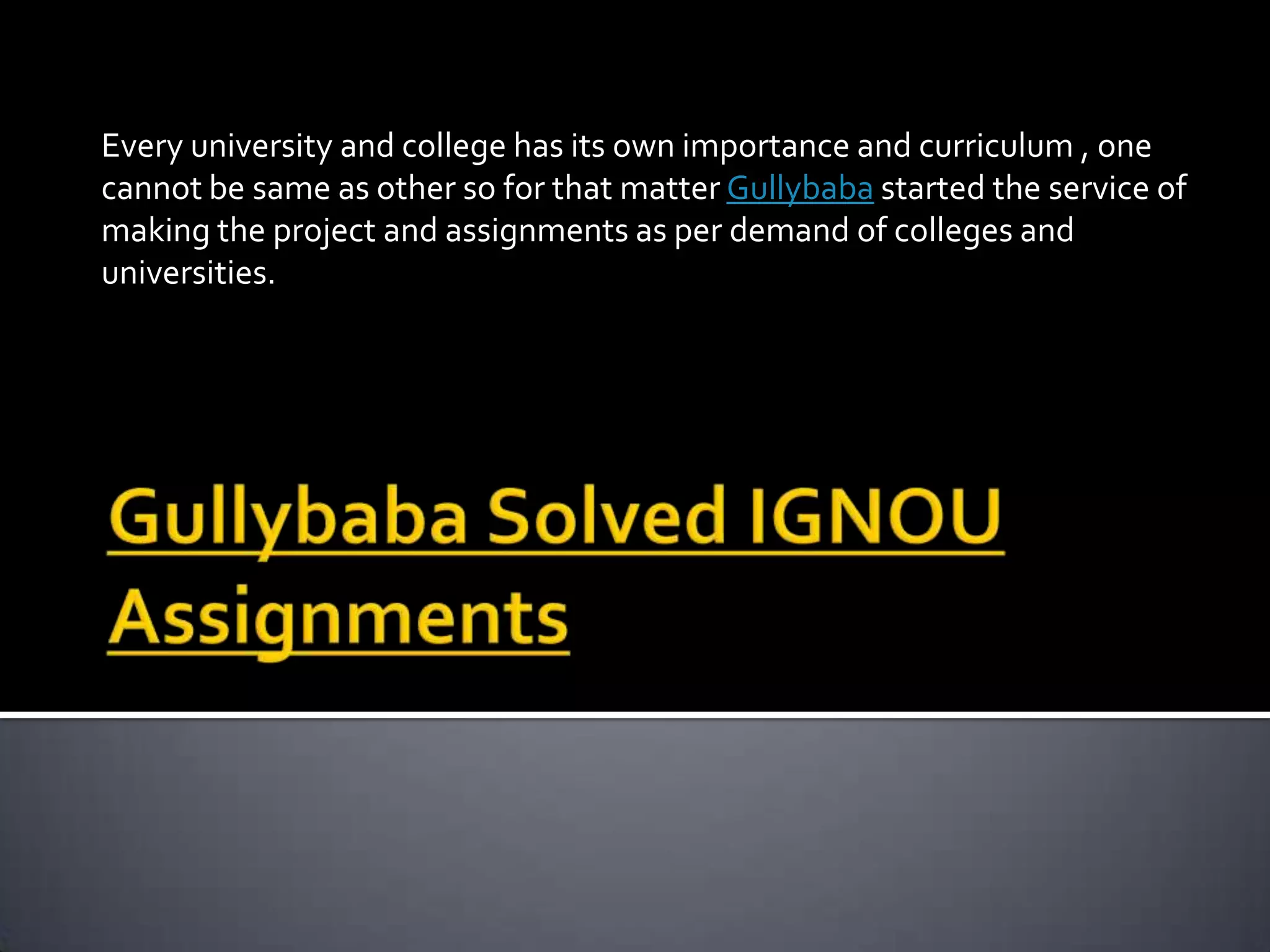 Every university and college has its own importance and curriculum , one cannot be same as other so for that matter Gullybaba started the service of making the project and assignments as per demand of colleges and universities.

Gullybaba Solved IGNOU Assignments